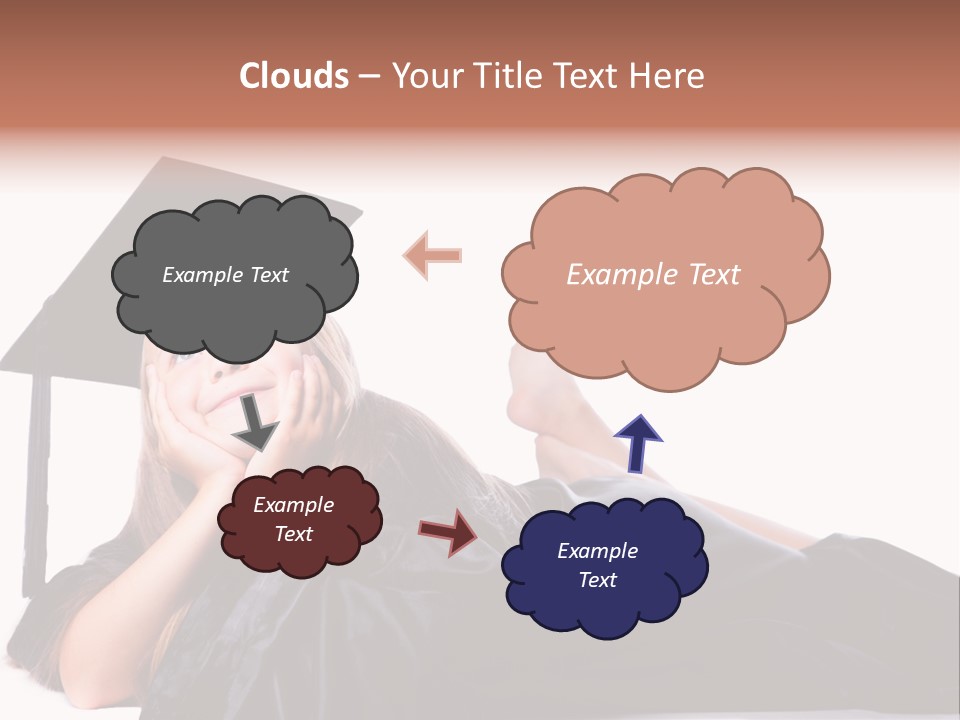 Clouds – Your Title Text Here

Example Text

Example Text

Example Text

Example Text